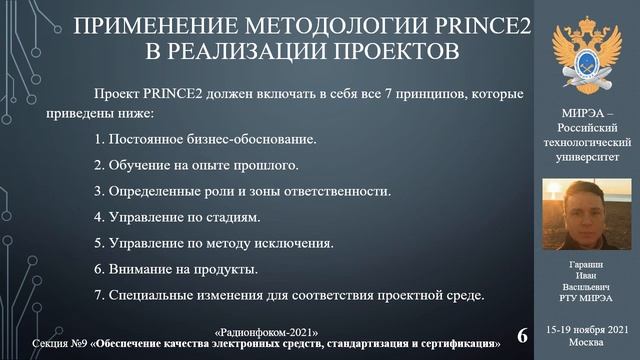 ПРИМЕНЕНИЕ МЕТОДОЛОГИИ PRINCE2 В РЕАЛИЗАЦИИ ПРОЕКТОВ

Проект PRINCE2 должен включать в себя все 7 принципов, которые приведены ниже:

1. Постоянное бизнес-обоснование.

2. Обучение на опыте прошлого.

3. Определенные роли и зоны ответственности.

4. Управление по стадиям.

5. Управление по методу исключения.

6. Внимание на продукты.

7. Специальные изменения для соответствия проектной среде.

«Радионфоком-2021»
Секция №9 «Обеспечение качества электронных средств, стандартизация и сертификация»

6

МИРЭА – Российский технологический университет

Гаранин Иван Васильевич РТУ МИРЭА

15-19 ноября 2021 Москва